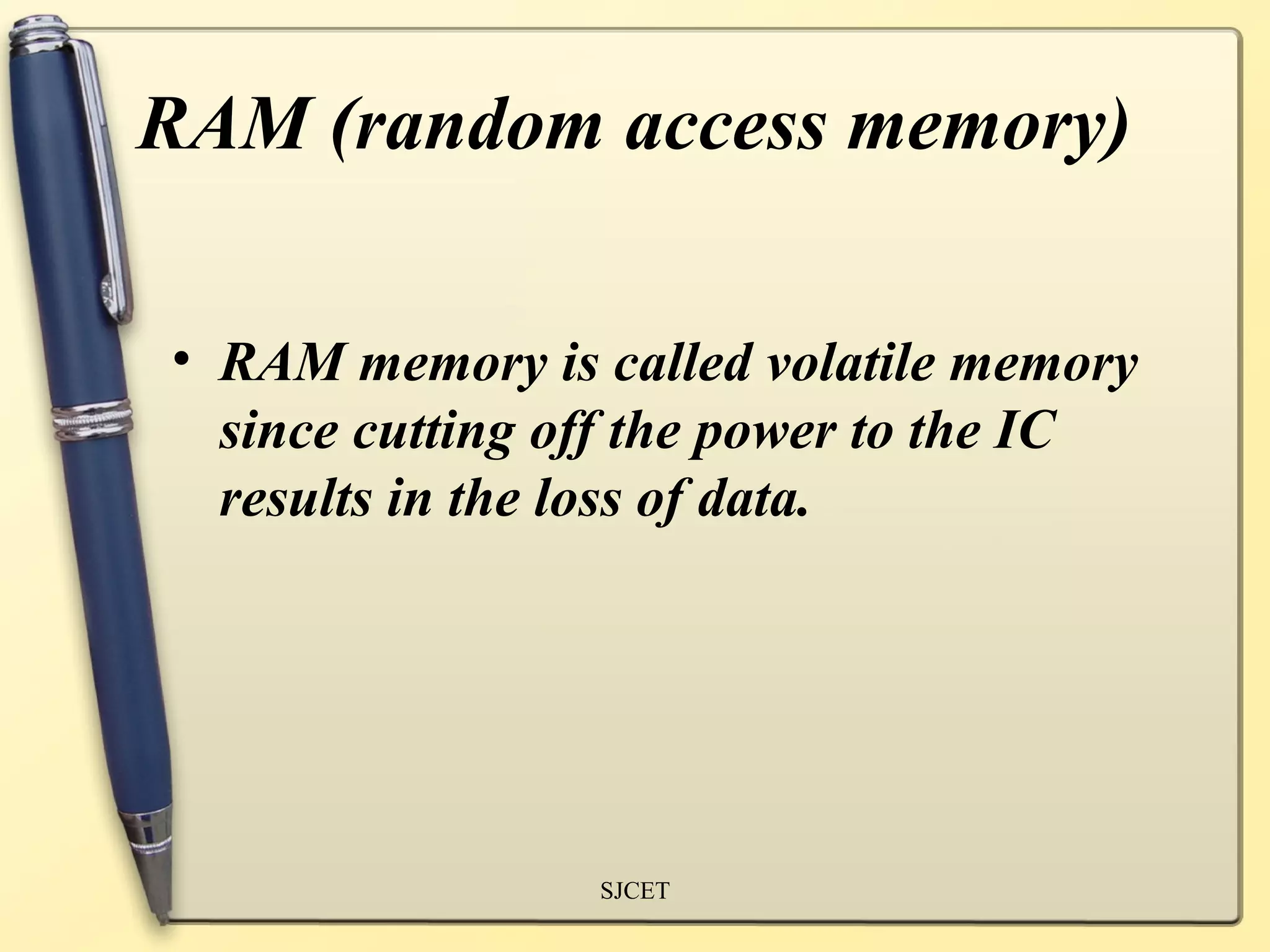 RAM (random access memory)

• RAM memory is called volatile memory since cutting off the power to the IC results in the loss of data.

SJCET